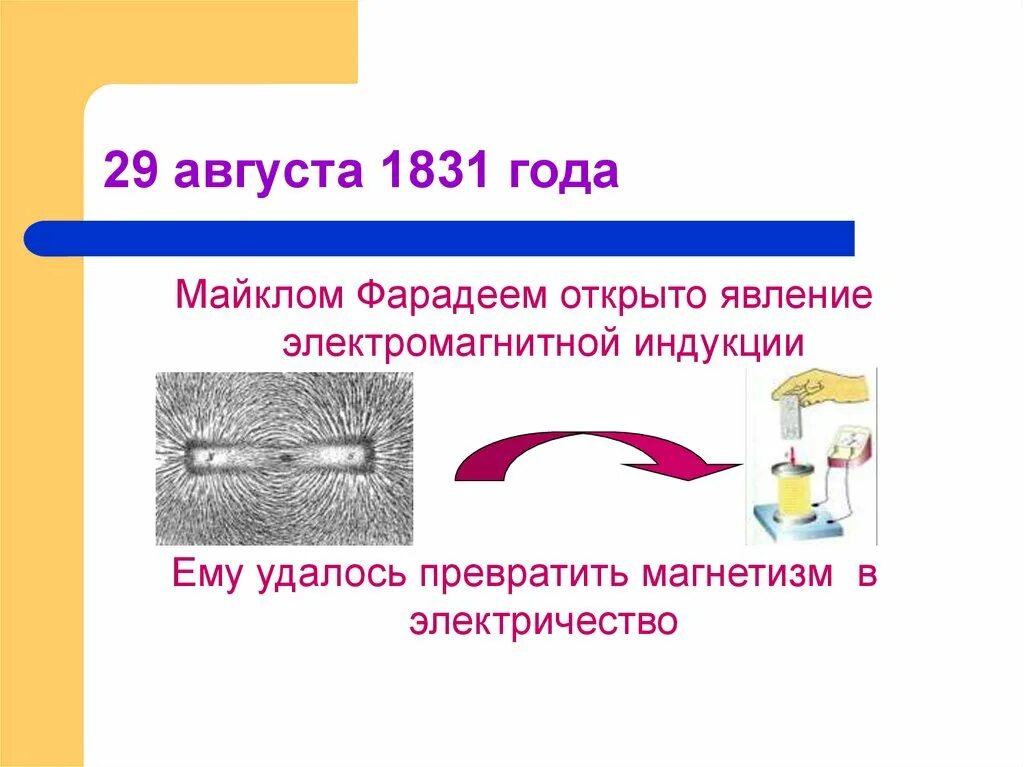 29 августа 1831 года

Майклом Фарадеем открыто явление электромагнитной индукции

Ему удалось превратить магнетизм в электричество